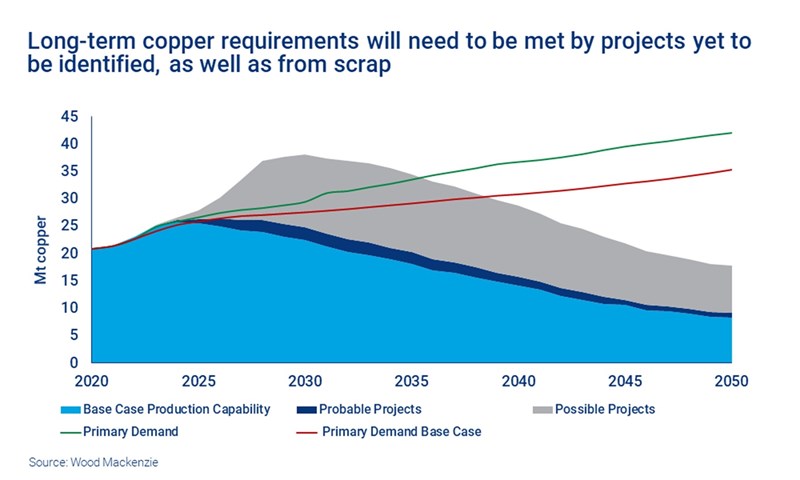 Long-term copper requirements will need to be met by projects yet to be identified, as well as from scrap

Mt copper

45
40
35
30
25
20
15
10
5
0

2020
2025
2030
2035
2040
2045
2050

Base Case Production Capability
Probable Projects
Possible Projects
Primary Demand
Primary Demand Base Case

Source: Wood Mackenzie